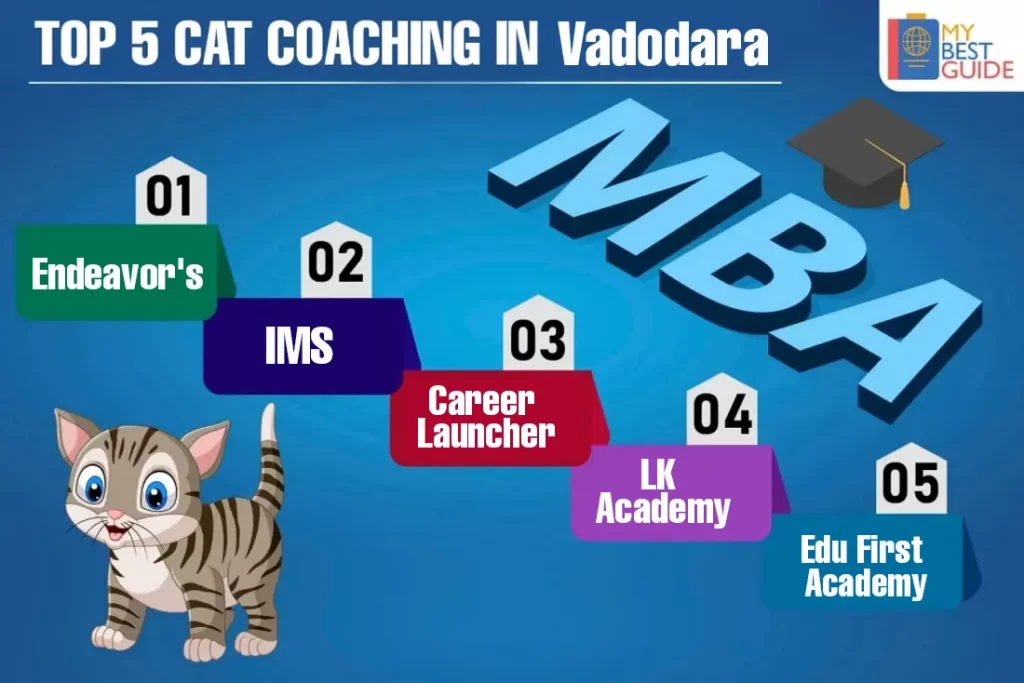 TOP 5 CAT COACHING IN Vadodara

MY BEST GUIDE

MBA

01
Endeavor's

02
IMS

03
Career Launcher

04
LK Academy

05
Edu First Academy